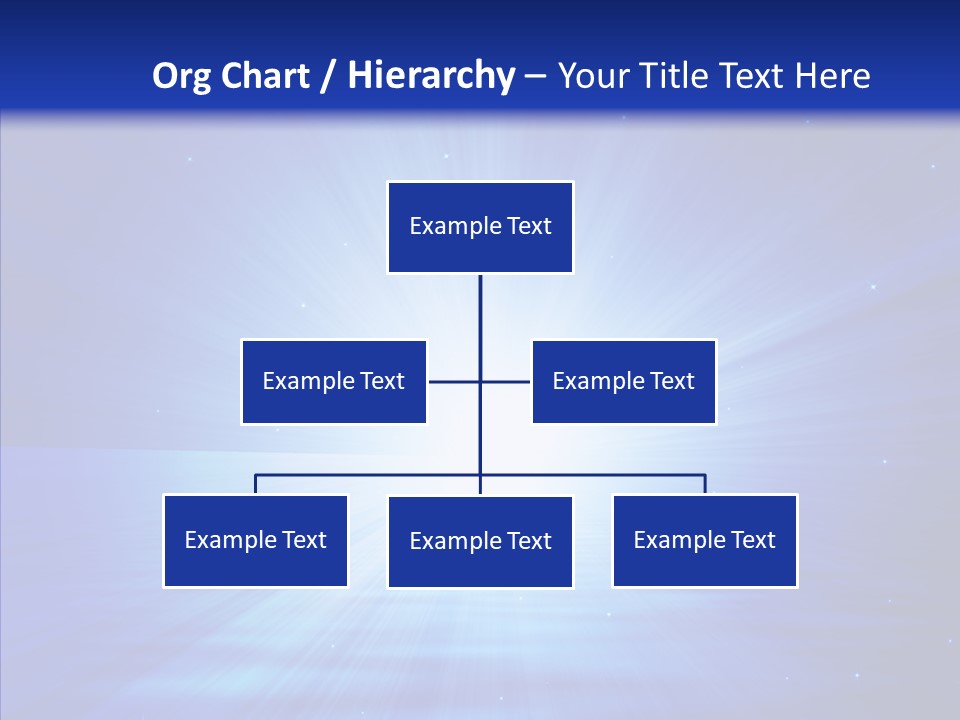 Org Chart / Hierarchy – Your Title Text Here

Example Text

Example Text

Example Text

Example Text

Example Text

Example Text